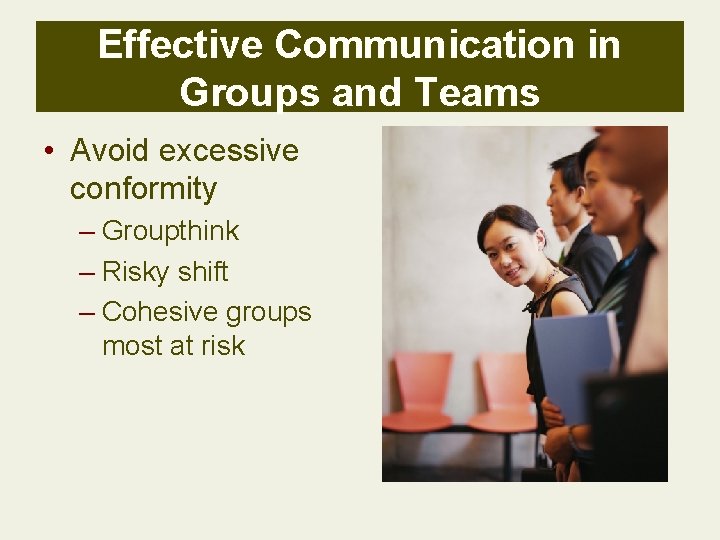 Effective Communication in Groups and Teams

• Avoid excessive conformity
– Groupthink
– Risky shift
– Cohesive groups most at risk